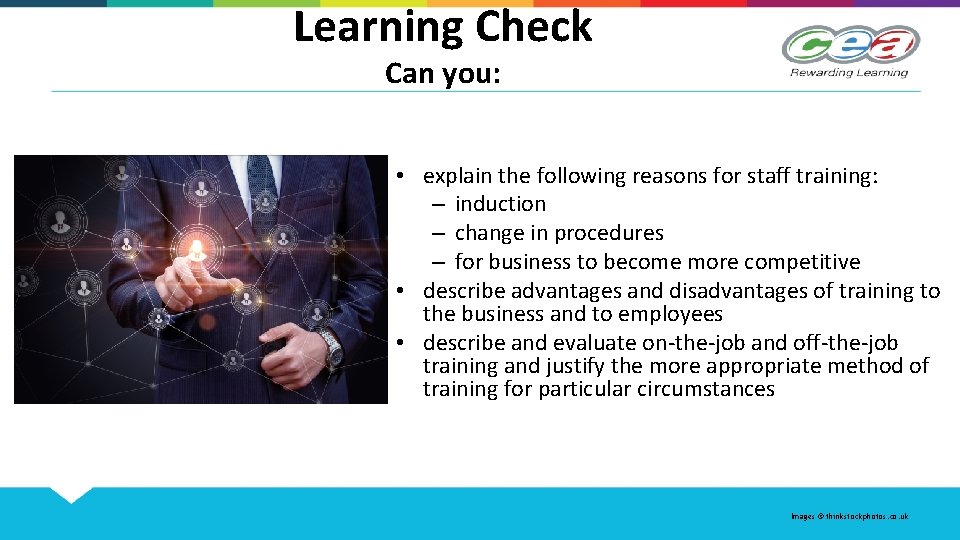 Learning Check

Can you:

cea
Rewarding Learning

• explain the following reasons for staff training:
– induction
– change in procedures
– for business to become more competitive
• describe advantages and disadvantages of training to the business and to employees
• describe and evaluate on-the-job and off-the-job training and justify the more appropriate method of training for particular circumstances

Images © thinkstockphotos.co.uk